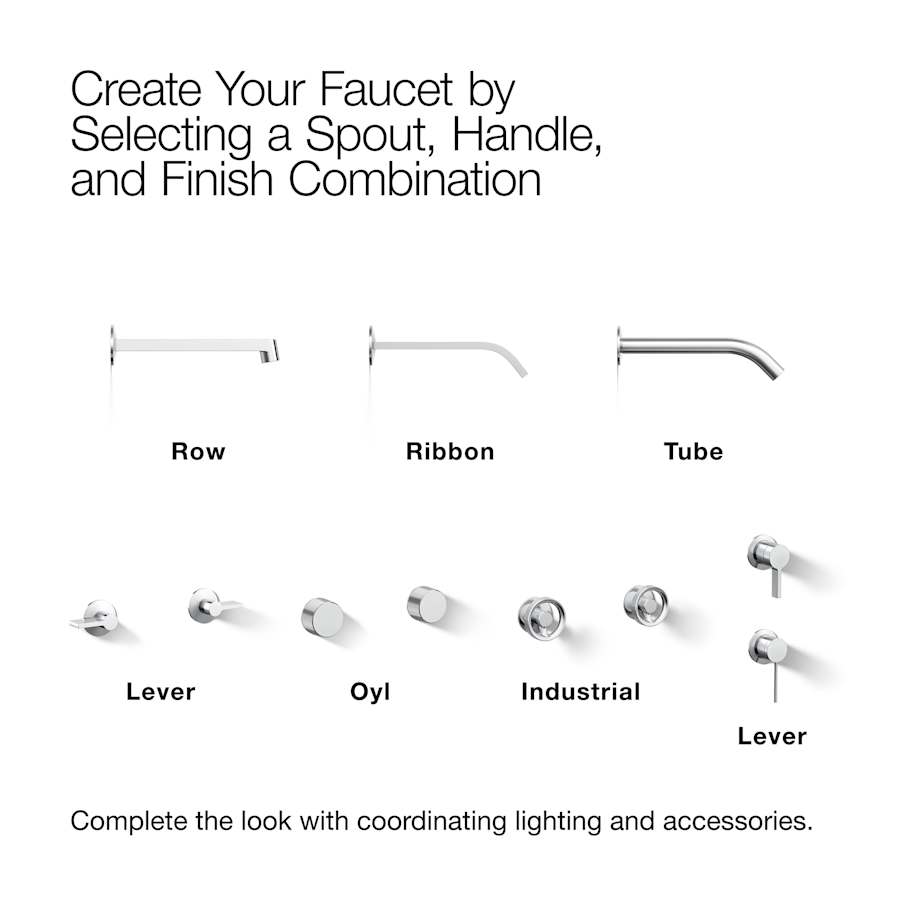 Create Your Faucet by Selecting a Spout, Handle, and Finish Combination

Row

Ribbon

Tube

Lever

Oyl

Industrial

Lever

Complete the look with coordinating lighting and accessories.